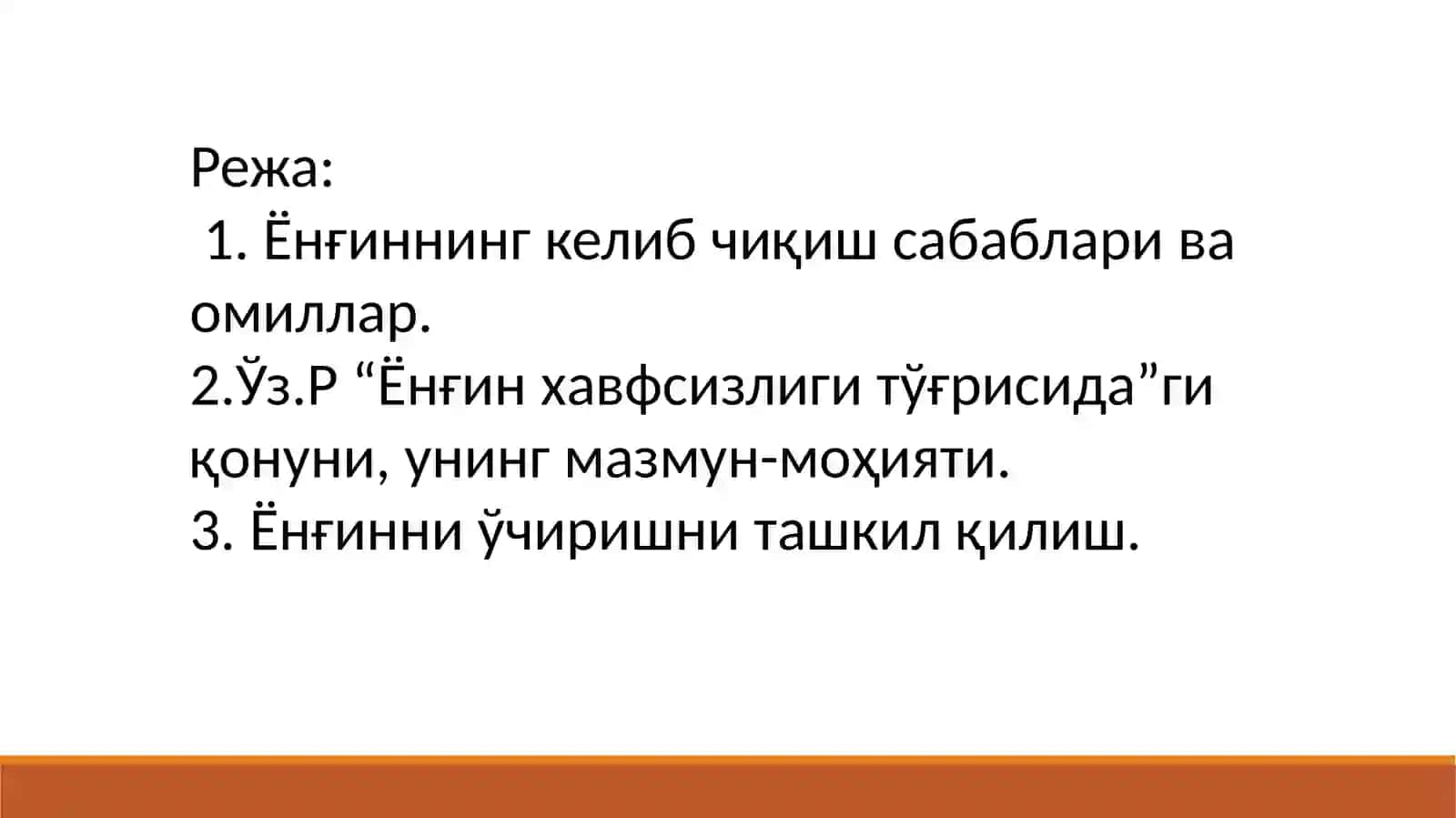 Режа:
1. Ёнғиннинг келиб чиқиш сабаблари ва омиллар.
2.Ўз.Р “Ёнғин хавфсизлиги тўғрисида”ги қонуни, унинг мазмун-моҳияти.
3. Ёнғинни ўчиришни ташкил қилиш.